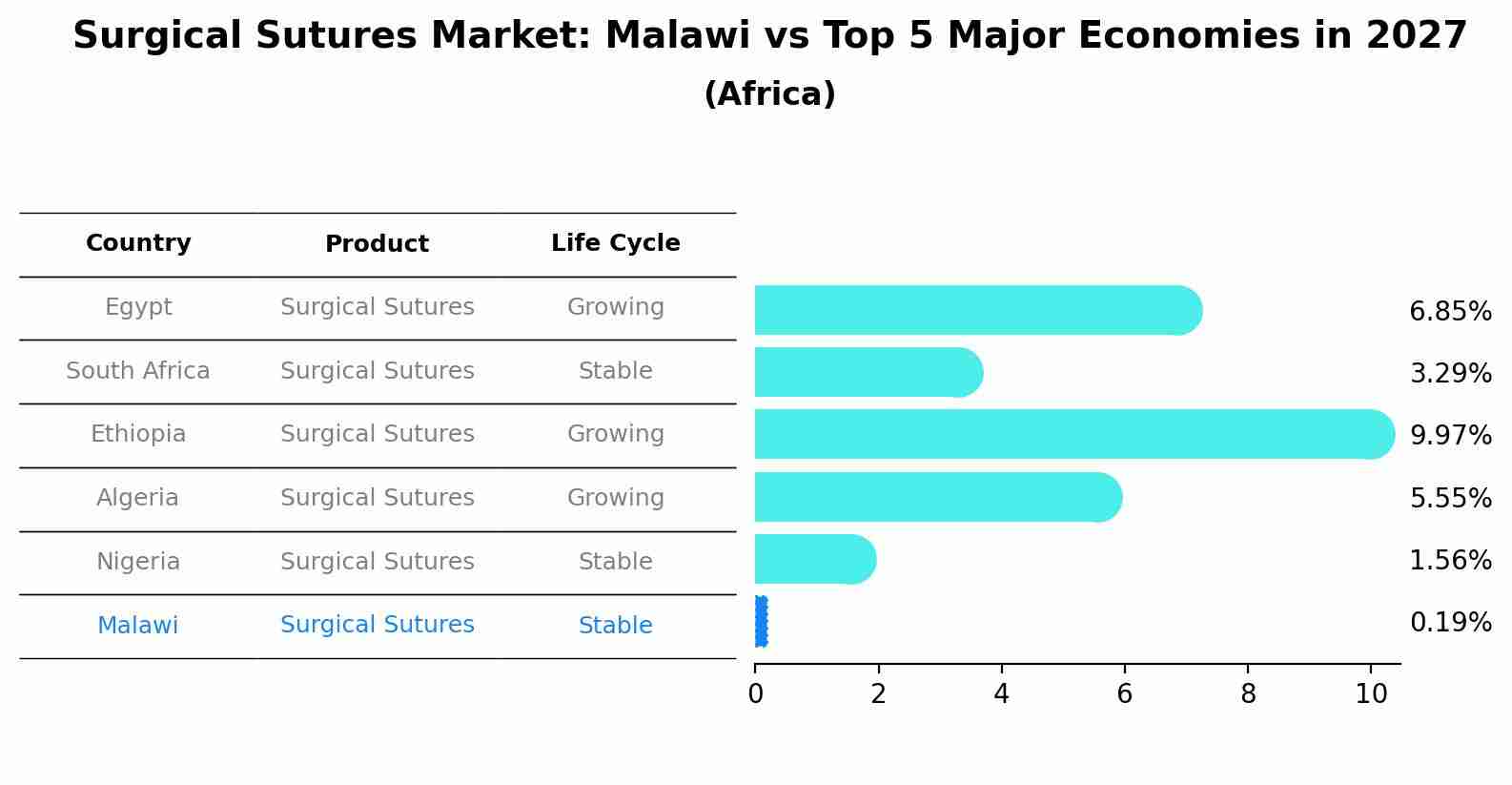 Surgical Sutures Market: Malawi vs Top 5 Major Economies in 2027
(Africa)

| Country | Product | Life Cycle |
|---|---|---|
| Egypt | Surgical Sutures | Growing |
| South Africa | Surgical Sutures | Stable |
| Ethiopia | Surgical Sutures | Growing |
| Algeria | Surgical Sutures | Growing |
| Nigeria | Surgical Sutures | Stable |
| Malawi | Surgical Sutures | Stable |

6.85%
3.29%
9.97%
5.55%
1.56%
0.19%

0
2
4
6
8
10